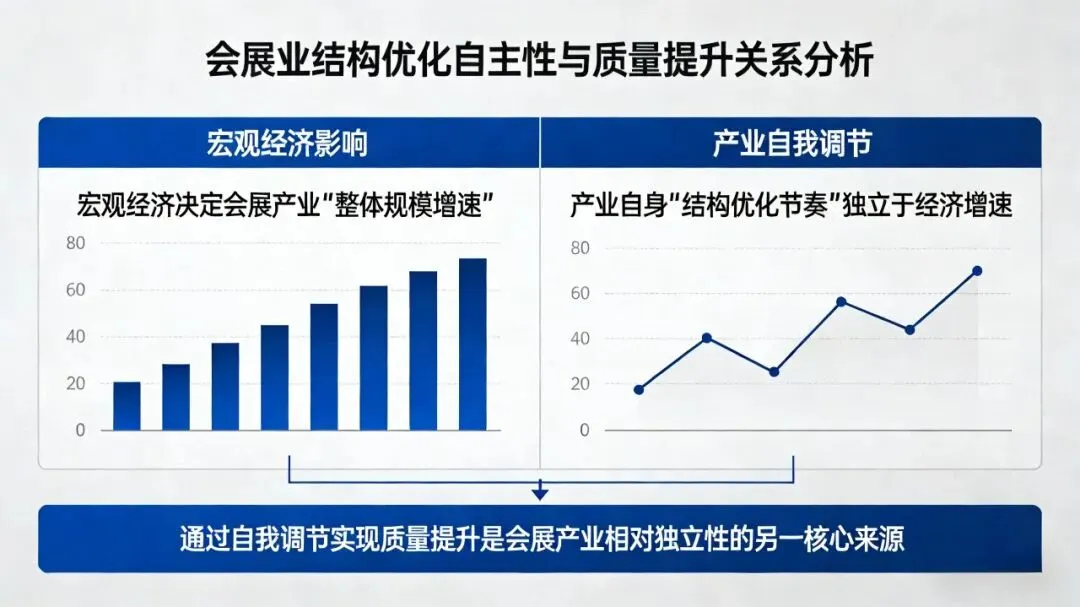 会展业结构优化自主性与质量提升关系分析

宏观经济影响

宏观经济决定会展产业"整体规模增速"

80
60
40
20
0

产业自我调节

产业自身"结构优化节奏"独立于经济增速

80
60
40
20
0

通过自我调节实现质量提升是会展产业相对独立性的另一核心来源